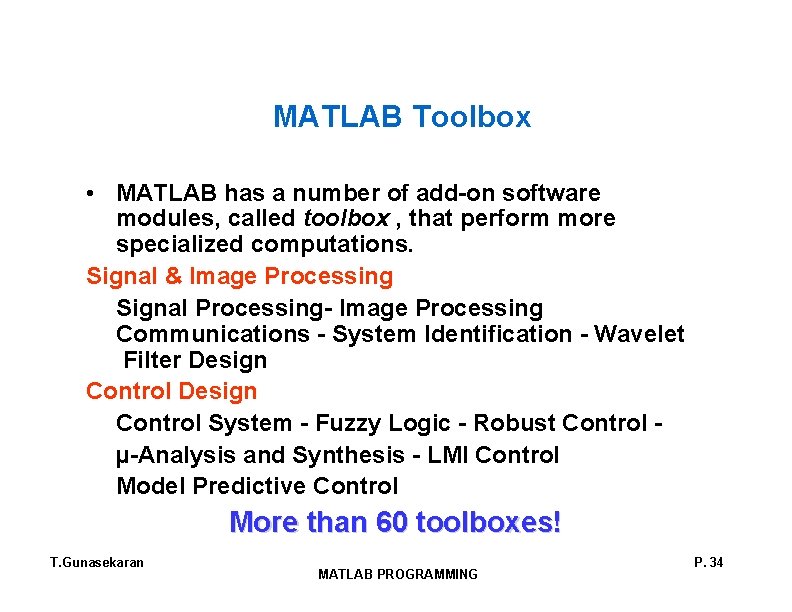 MATLAB Toolbox

• MATLAB has a number of add-on software modules, called toolbox , that perform more specialized computations.

Signal & Image Processing

Signal Processing- Image Processing
Communications - System Identification - Wavelet
Filter Design

Control Design

Control System - Fuzzy Logic - Robust Control -
µ-Analysis and Synthesis - LMI Control
Model Predictive Control

More than 60 toolboxes!

T.Gunasekaran

MATLAB PROGRAMMING

P. 34